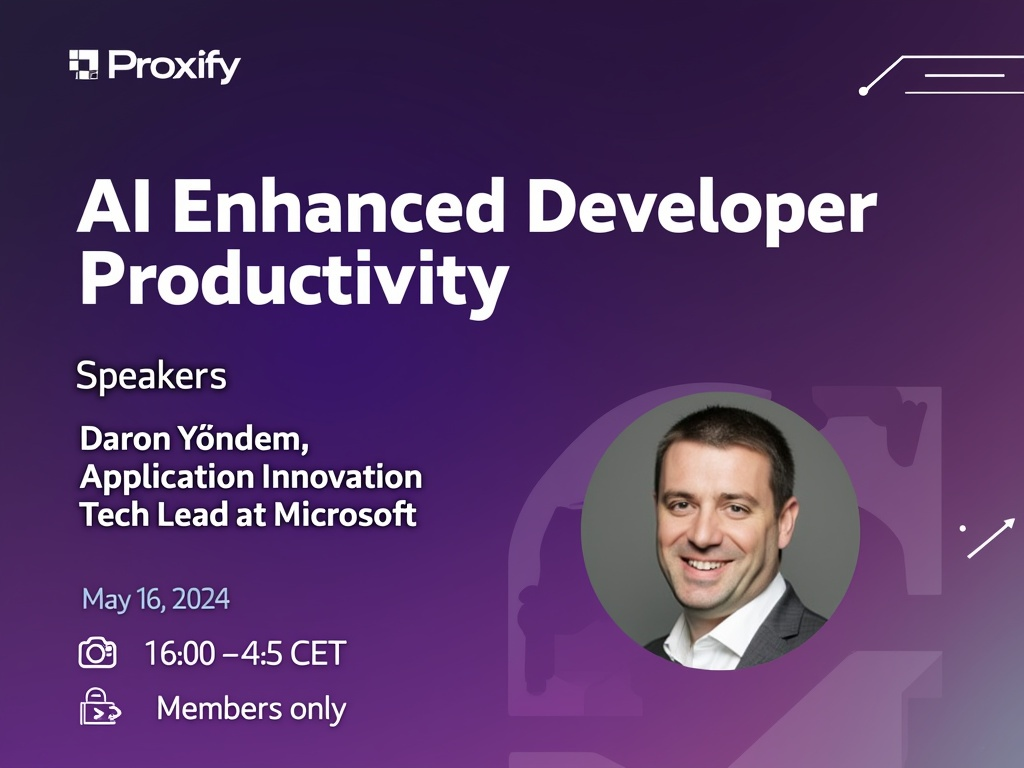 Proxify

AI Enhanced Developer Productivity

Speakers

Daron Yőndem, Application Innovation Tech Lead at Microsoft

May 16, 2024

16:00 –4:5 CET

Members only